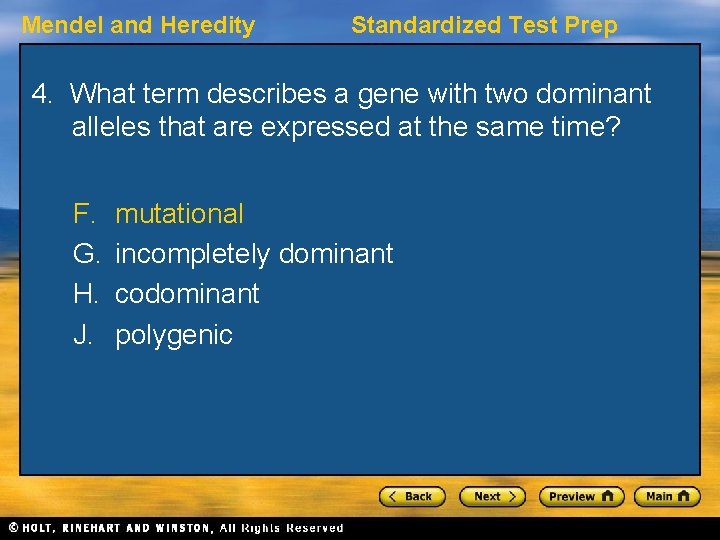 Mendel and Heredity

Standardized Test Prep

4. What term describes a gene with two dominant alleles that are expressed at the same time?

F. mutational
G. incompletely dominant
H. codominant
J. polygenic

Back
Next
Preview
Main

© HOLT, RINEHART AND WINSTON, All Rights Reserved